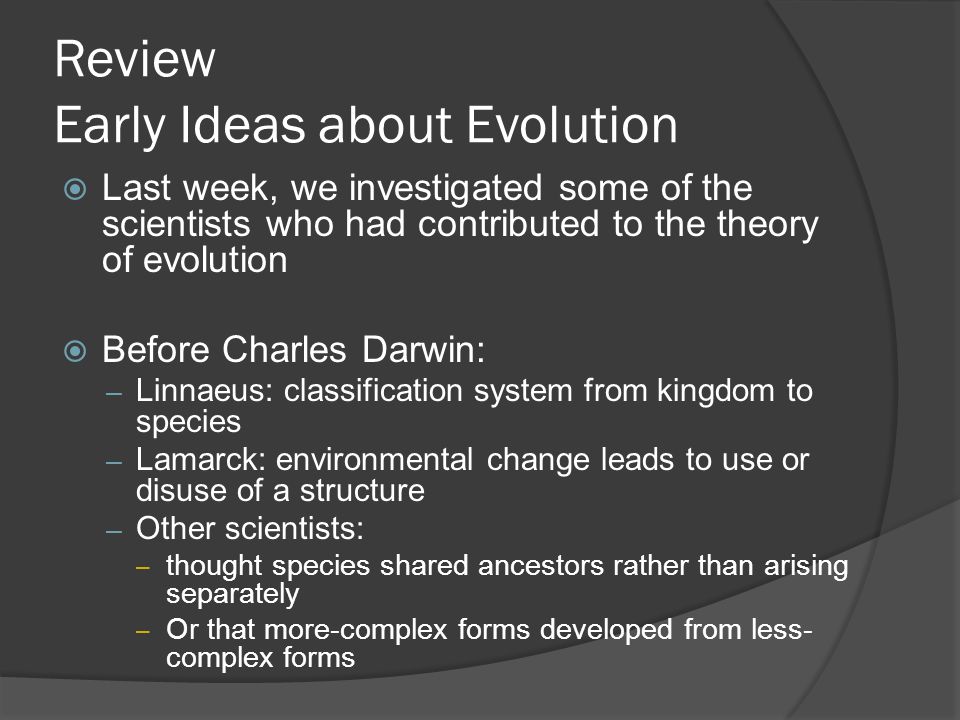 Review
Early Ideas about Evolution

Last week, we investigated some of the scientists who had contributed to the theory of evolution

Before Charles Darwin:
– Linnaeus: classification system from kingdom to species
– Lamarck: environmental change leads to use or disuse of a structure
– Other scientists:
– thought species shared ancestors rather than arising separately
– Or that more-complex forms developed from less-complex forms